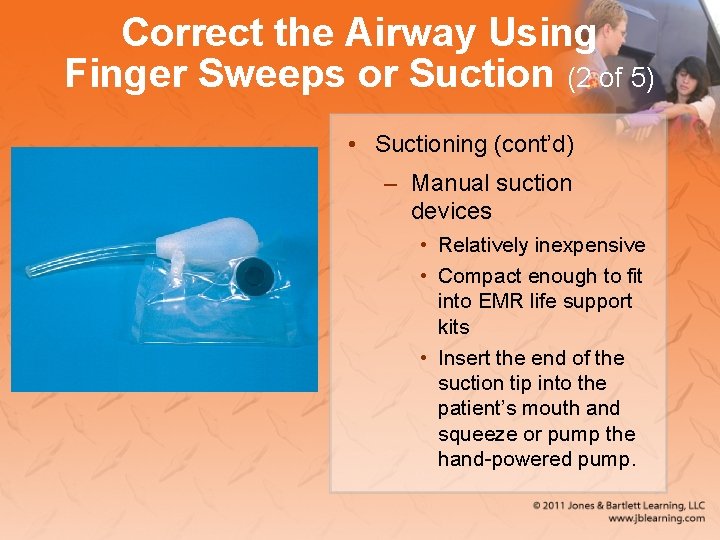 Correct the Airway Using Finger Sweeps or Suction (2 of 5)

• Suctioning (cont'd)
– Manual suction devices
• Relatively inexpensive
• Compact enough to fit into EMR life support kits
• Insert the end of the suction tip into the patient's mouth and squeeze or pump the hand-powered pump.

© 2011 Jones & Bartlett Learning, LLC
www.jblearning.com